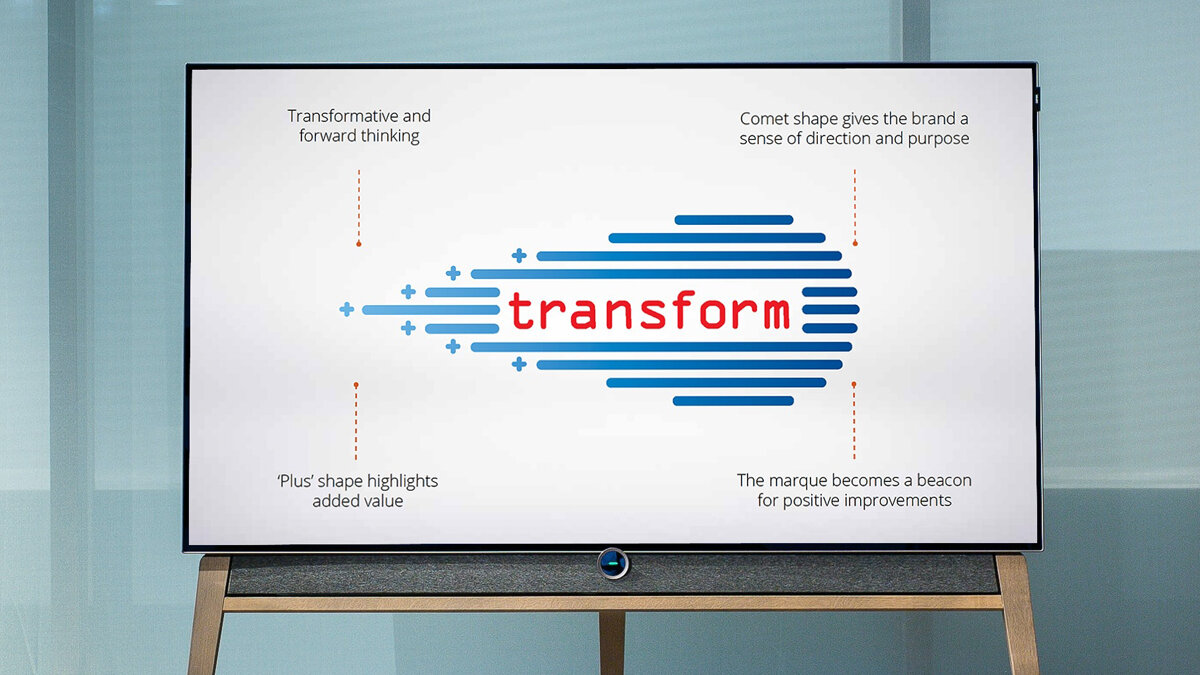 Transformative and forward thinking

Comet shape gives the brand a sense of direction and purpose

transform

'Plus' shape highlights added value

The marque becomes a beacon for positive improvements